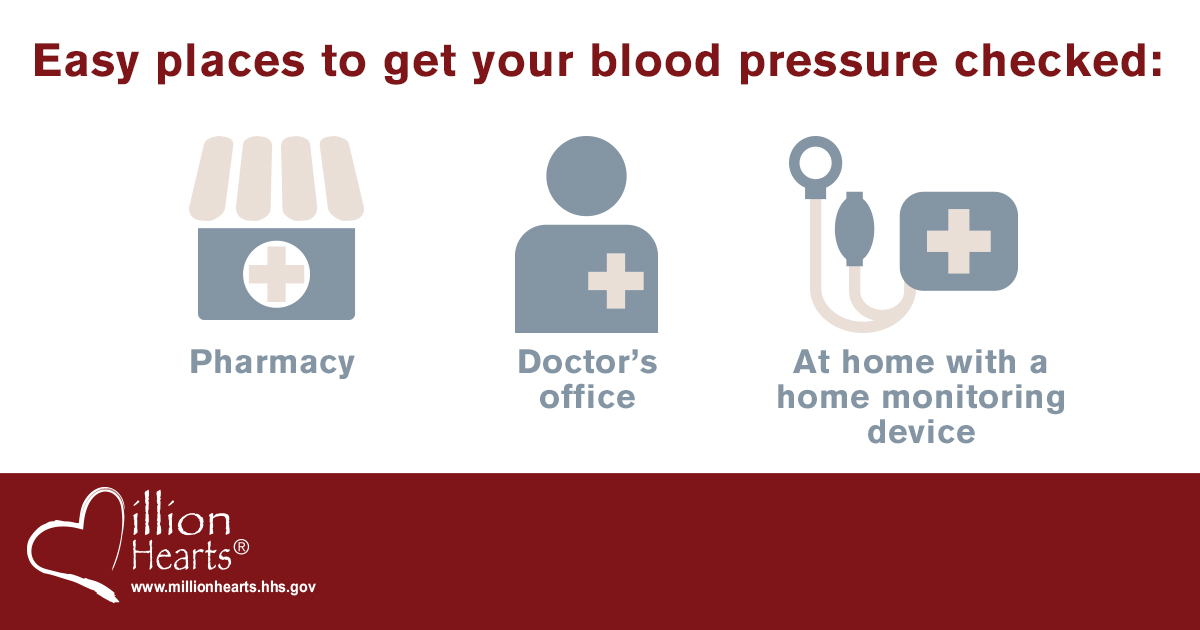 Easy places to get your blood pressure checked:

Pharmacy

Doctor's office

At home with a home monitoring device

Million Hearts®

www.millionhearts.hhs.gov